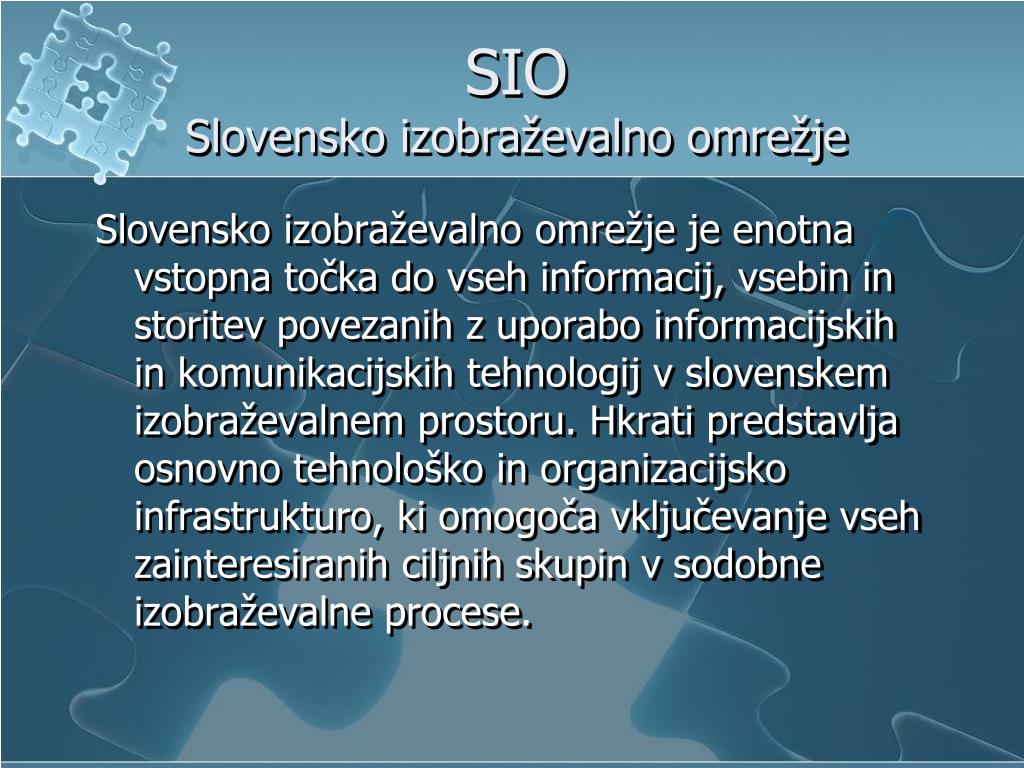 SIO
Slovensko izobraževalno omrežje

Slovensko izobraževalno omrežje je enotna vstopna točka do vseh informacij, vsebin in storitev povezanih z uporabo informacijskih in komunikacijskih tehnologij v slovenskem izobraževalnem prostoru. Hkrati predstavlja osnovno tehnološko in organizacijsko infrastrukturo, ki omogoča vključevanje vseh zainteresiranih ciljnih skupin v sodobne izobraževalne procese.